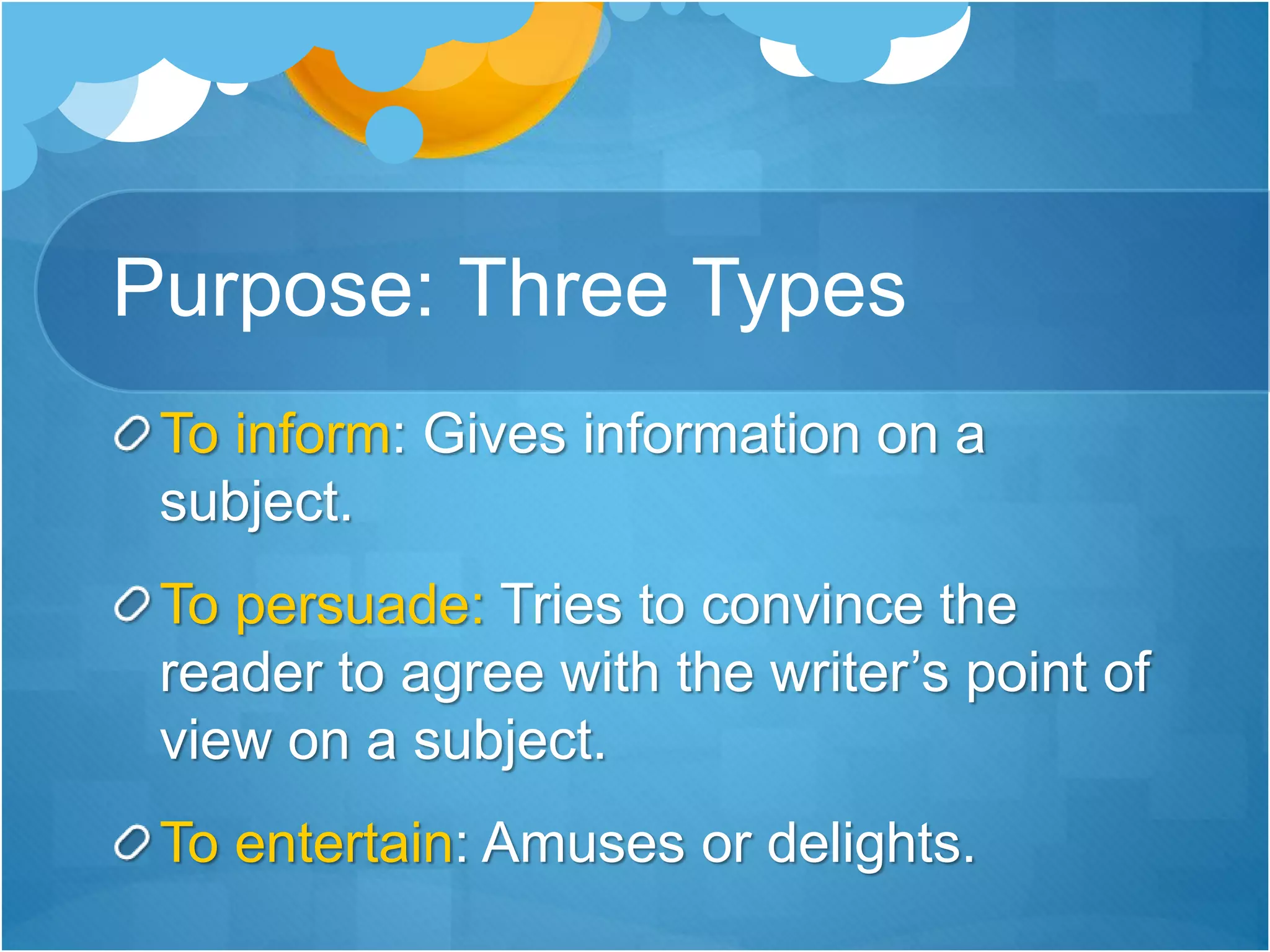 Purpose: Three Types

To inform: Gives information on a subject.

To persuade: Tries to convince the reader to agree with the writer’s point of view on a subject.

To entertain: Amuses or delights.